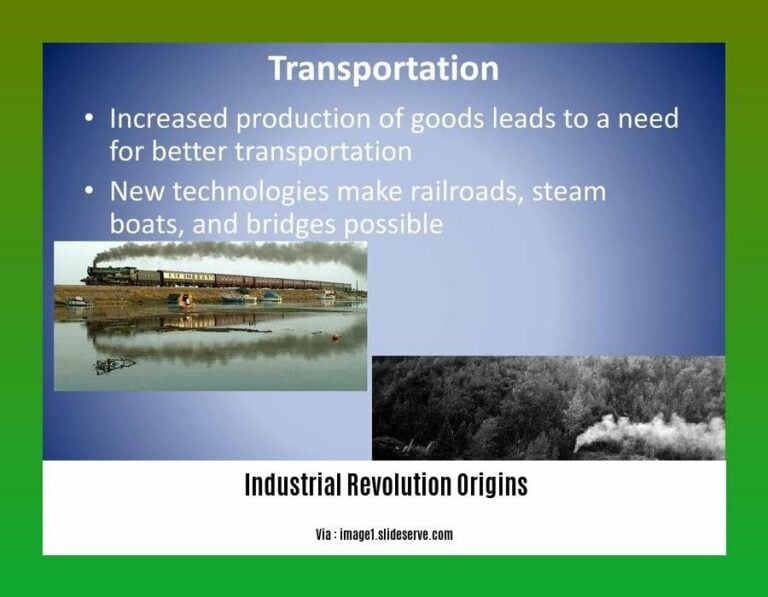 Transportation

• Increased production of goods leads to a need for better transportation

• New technologies make railroads, steam boats, and bridges possible

Industrial Revolution Origins

Via : image1.slideserve.com